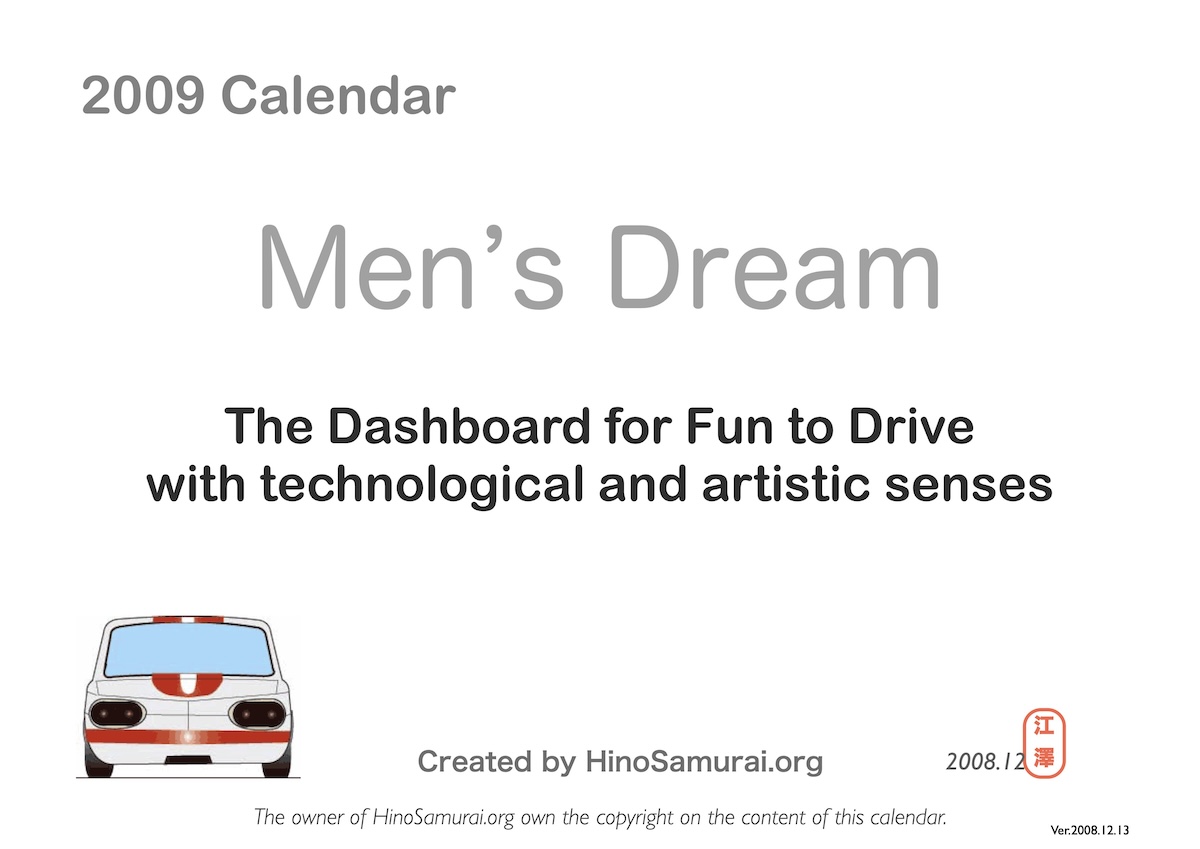 2009 Calendar

Men's Dream

The Dashboard for Fun to Drive
with technological and artistic senses

Created by HinoSamurai.org

2008.12

江澤

The owner of HinoSamurai.org own the copyright on the content of this calendar.

Ver.2008.12.13